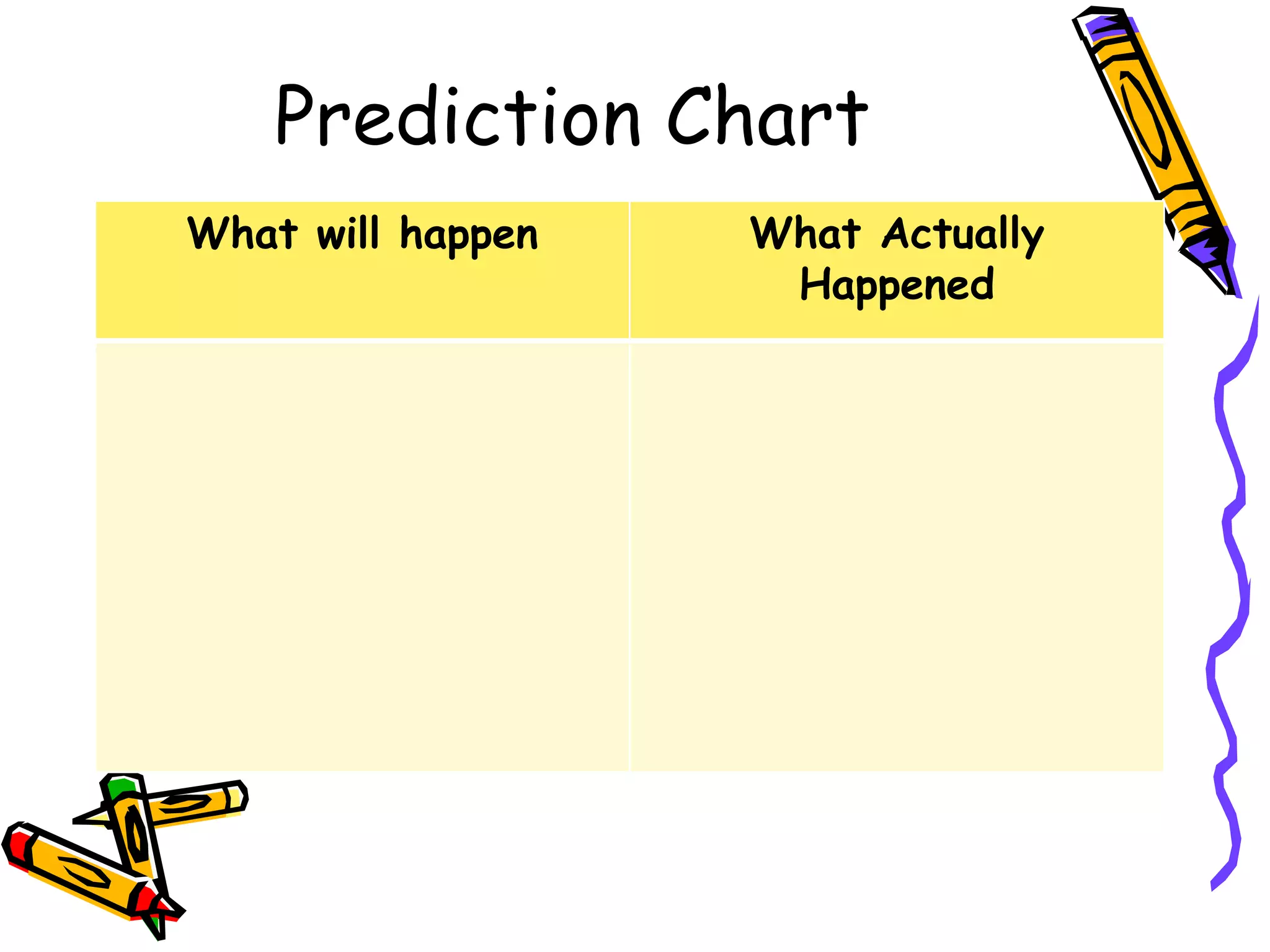 Prediction Chart

| What will happen | What Actually Happened |
|---|---|
| | |